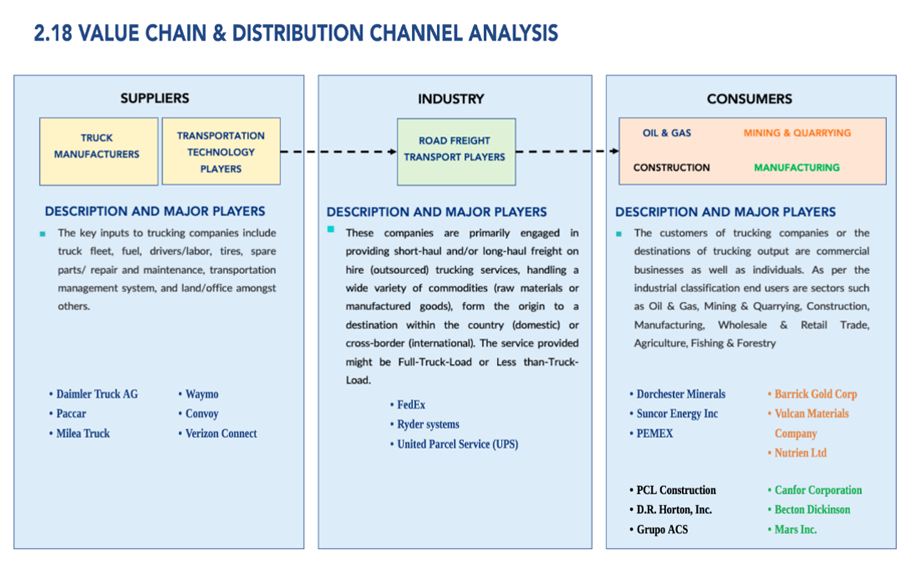 2.18 VALUE CHAIN & DISTRIBUTION CHANNEL ANALYSIS

SUPPLIERS

TRUCK MANUFACTURERS

TRANSPORTATION TECHNOLOGY PLAYERS

DESCRIPTION AND MAJOR PLAYERS

The key inputs to trucking companies include truck fleet, fuel, drivers/labor, tires, spare parts/ repair and maintenance, transportation management system, and land/office amongst others.

• Daimler Truck AG
• Paccar
• Milea Truck

• Waymo
• Convoy
• Verizon Connect

INDUSTRY

ROAD FREIGHT TRANSPORT PLAYERS

DESCRIPTION AND MAJOR PLAYERS

These companies are primarily engaged in providing short-haul and/or long-haul freight on hire (outsourced) trucking services, handling a wide variety of commodities (raw materials or manufactured goods), form the origin to a destination within the country (domestic) or cross-border (international). The service provided might be Full-Truck-Load or Less than-Truck-Load.

• FedEx
• Ryder systems
• United Parcel Service (UPS)

CONSUMERS

OIL & GAS

MINING & QUARRYING

CONSTRUCTION

MANUFACTURING

DESCRIPTION AND MAJOR PLAYERS

The customers of trucking companies or the destinations of trucking output are commercial businesses as well as individuals. As per the industrial classification end users are sectors such as Oil & Gas, Mining & Quarrying, Construction, Manufacturing, Wholesale & Retail Trade, Agriculture, Fishing & Forestry

• Dorchester Minerals
• Suncor Energy Inc
• PEMEX

• Barrick Gold Corp
• Vulcan Materials Company
• Nutrien Ltd

• PCL Construction
• D.R. Horton, Inc.
• Grupo ACS

• Canfor Corporation
• Becton Dickinson
• Mars Inc.